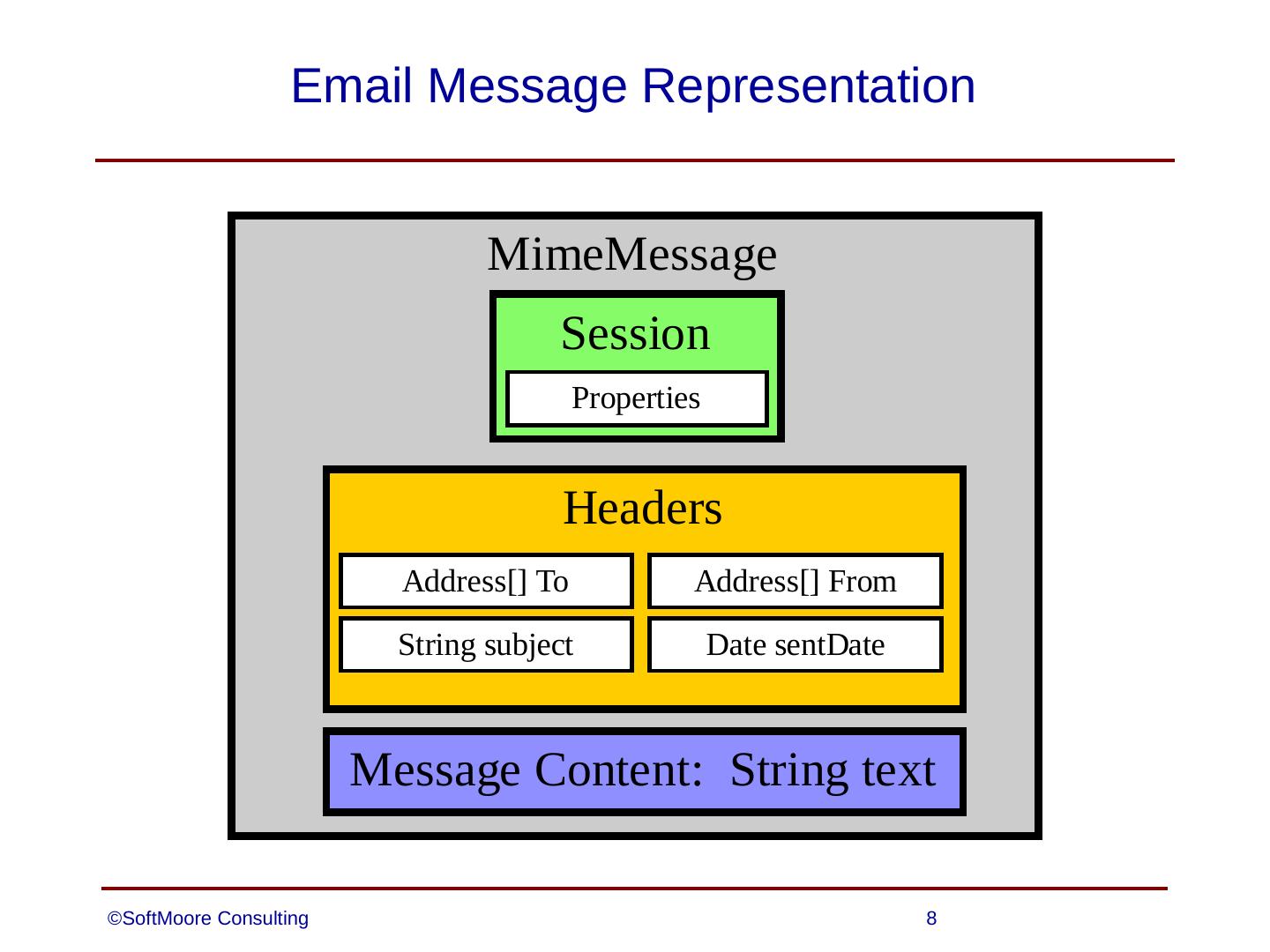 Email Message Representation

MimeMessage

Session

Properties

Headers

Address[] To

Address[] From

String subject

Date sentDate

Message Content:  String text

©SoftMoore Consulting

8